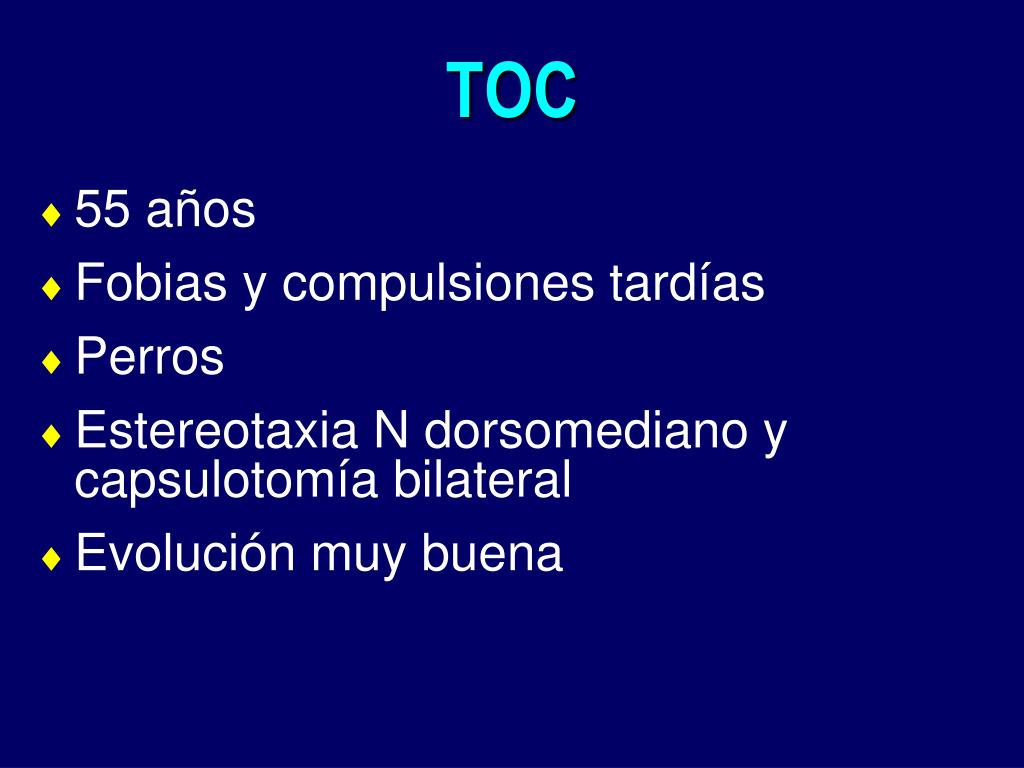 TOC

♦ 55 años
♦ Fobias y compulsiones tardías
♦ Perros
♦ Estereotaxia N dorsomediano y capsulotomía bilateral
♦ Evolución muy buena